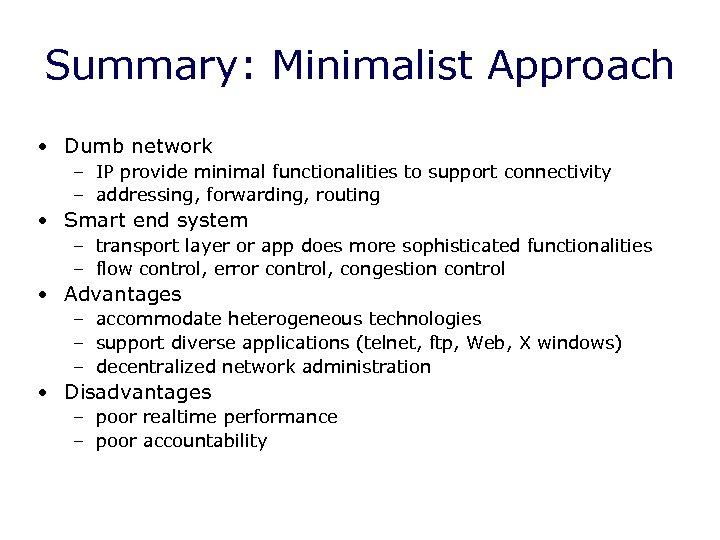 Summary: Minimalist Approach

• Dumb network
  – IP provide minimal functionalities to support connectivity
  – addressing, forwarding, routing
• Smart end system
  – transport layer or app does more sophisticated functionalities
  – flow control, error control, congestion control
• Advantages
  – accommodate heterogeneous technologies
  – support diverse applications (telnet, ftp, Web, X windows)
  – decentralized network administration
• Disadvantages
  – poor realtime performance
  – poor accountability